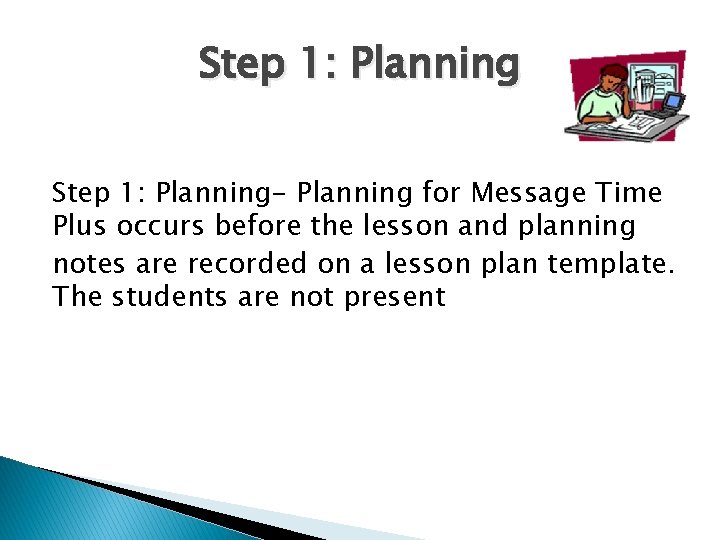 Step 1: Planning

Step 1: Planning- Planning for Message Time Plus occurs before the lesson and planning notes are recorded on a lesson plan template. The students are not present